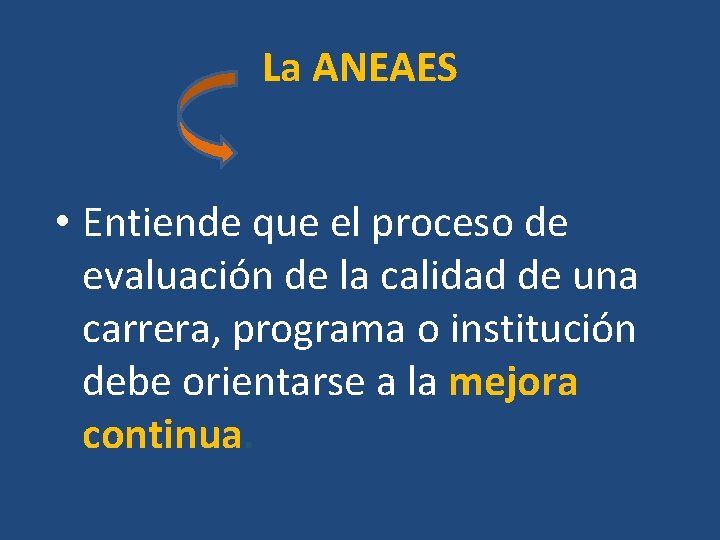 La ANEAES

• Entiende que el proceso de evaluación de la calidad de una carrera, programa o institución debe orientarse a la mejora continua.